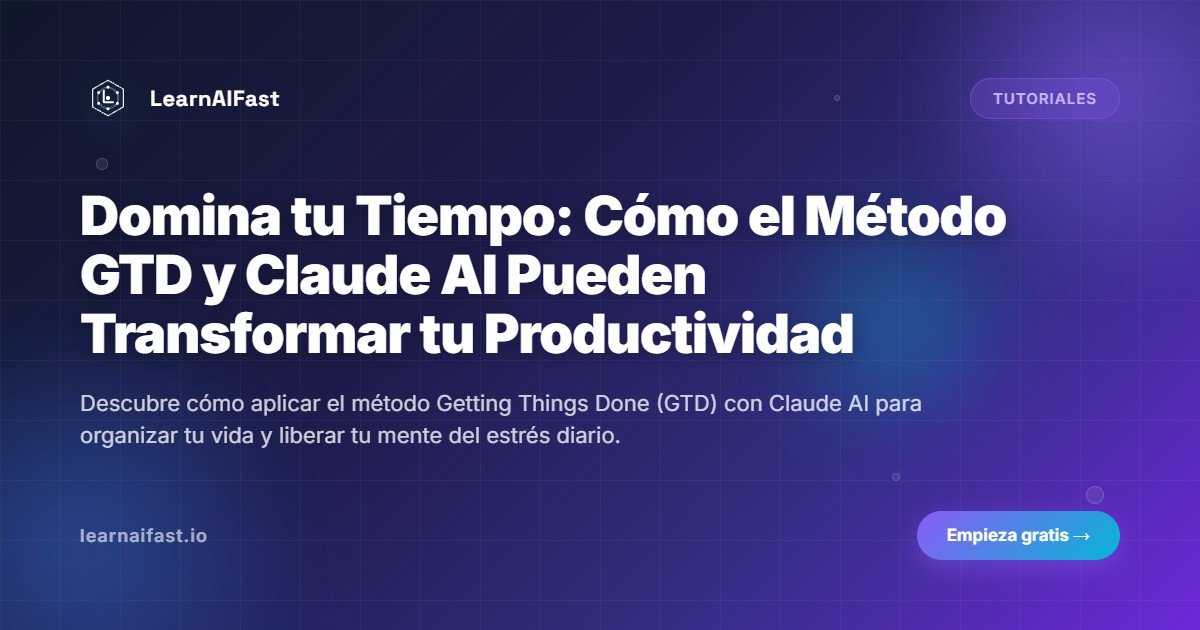 LearnAIFast

TUTORIALES

Domina tu Tiempo: Cómo el Método GTD y Claude AI Pueden Transformar tu Productividad

Descubre cómo aplicar el método Getting Things Done (GTD) con Claude AI para organizar tu vida y liberar tu mente del estrés diario.

learnaifast.io

Empieza gratis →